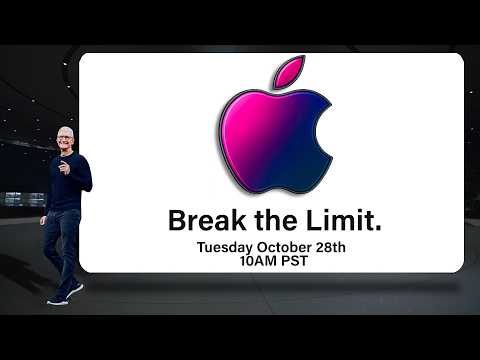 Break the Limit.

Tuesday October 28th
10AM PST